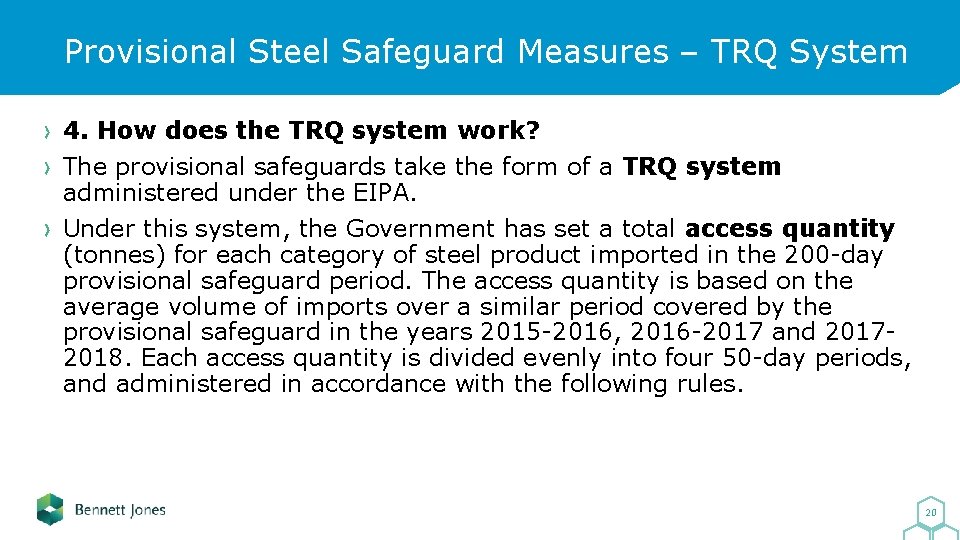 Provisional Steel Safeguard Measures – TRQ System

› 4. How does the TRQ system work?

› The provisional safeguards take the form of a TRQ system administered under the EIPA.

› Under this system, the Government has set a total access quantity (tonnes) for each category of steel product imported in the 200-day provisional safeguard period. The access quantity is based on the average volume of imports over a similar period covered by the provisional safeguard in the years 2015-2016, 2016-2017 and 2017-2018. Each access quantity is divided evenly into four 50-day periods, and administered in accordance with the following rules.

Bennett Jones

20